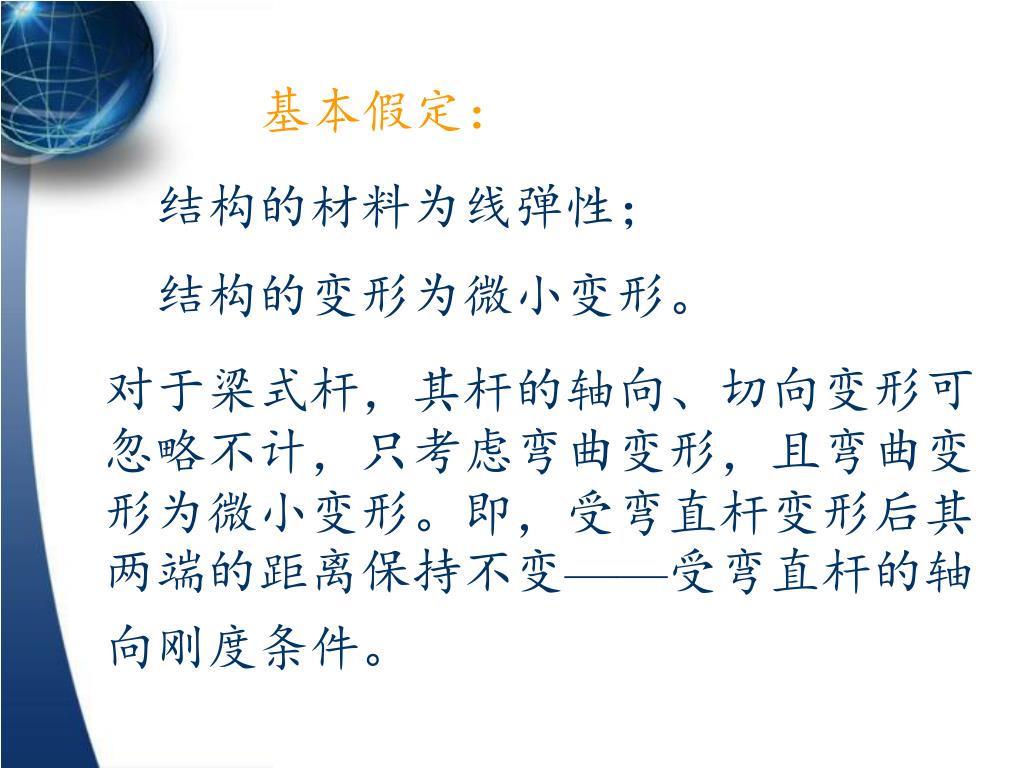 基本假定：

结构的材料为线弹性；

结构的变形为微小变形。

对于梁式杆，其杆的轴向、切向变形可忽略不计，只考虑弯曲变形，且弯曲变形为微小变形。即，受弯直杆变形后其两端的距离保持不变——受弯直杆的轴向刚度条件。